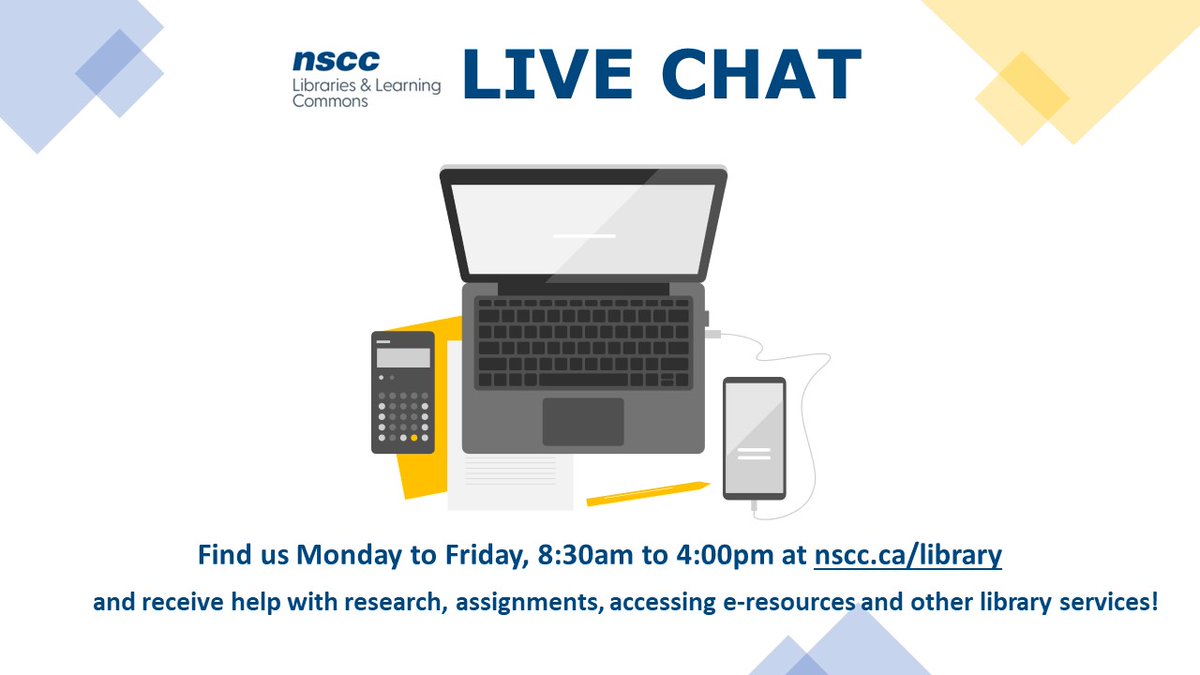 nscc
Libraries & Learning Commons

LIVE CHAT

Find us Monday to Friday, 8:30am to 4:00pm at nscc.ca/library

and receive help with research, assignments, accessing e-resources and other library services!